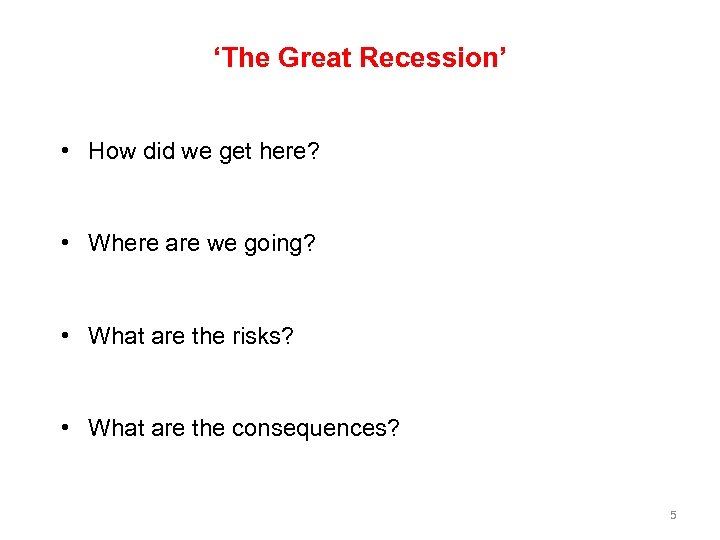 ‘The Great Recession’

• How did we get here?

• Where are we going?

• What are the risks?

• What are the consequences?

5